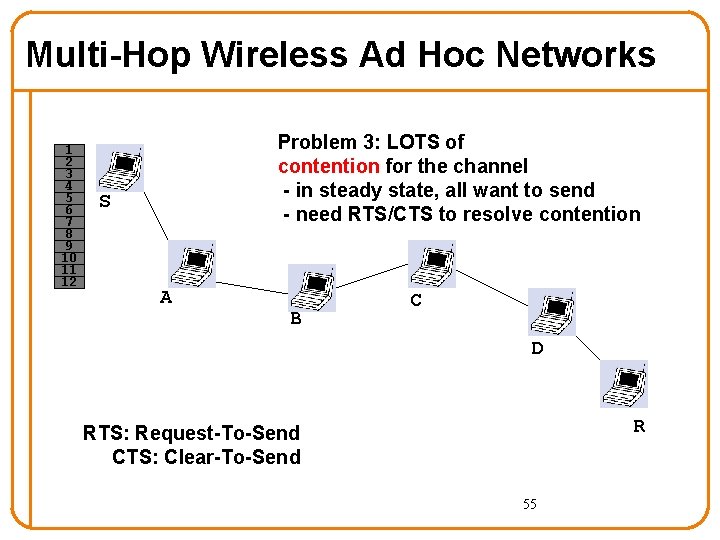 Multi-Hop Wireless Ad Hoc Networks

Problem 3: LOTS of contention for the channel
- in steady state, all want to send
- need RTS/CTS to resolve contention

1
2
3
4
5
6
7
8
9
10
11
12

S

A

B

C

D

R

RTS: Request-To-Send
CTS: Clear-To-Send

55